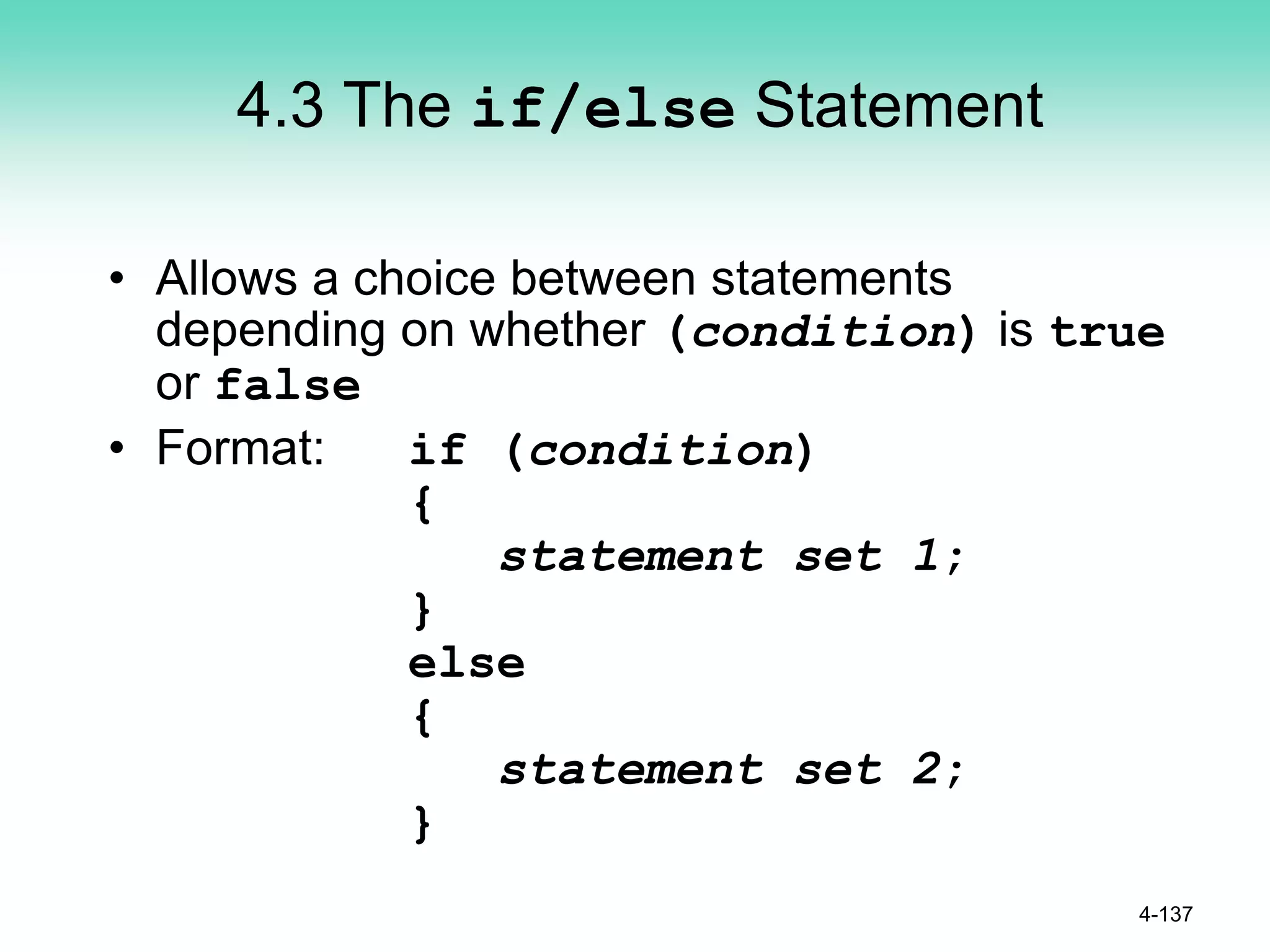 4.3 The if/else Statement

• Allows a choice between statements depending on whether (condition) is true or false

• Format: if (condition)
{
statement set 1;
}
else
{
statement set 2;
}

4-137